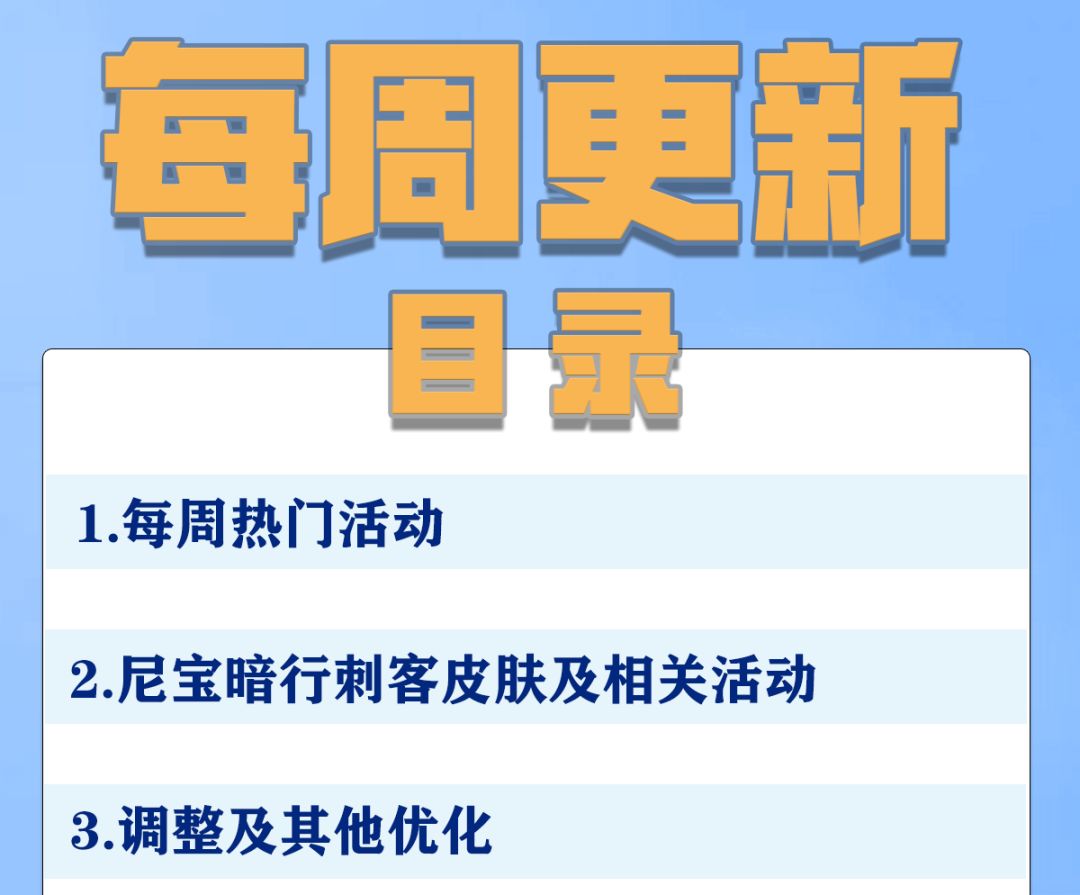 每周更新

目录

1.每周热门活动

2.尼宝暗行刺客皮肤及相关活动

3.调整及其他优化